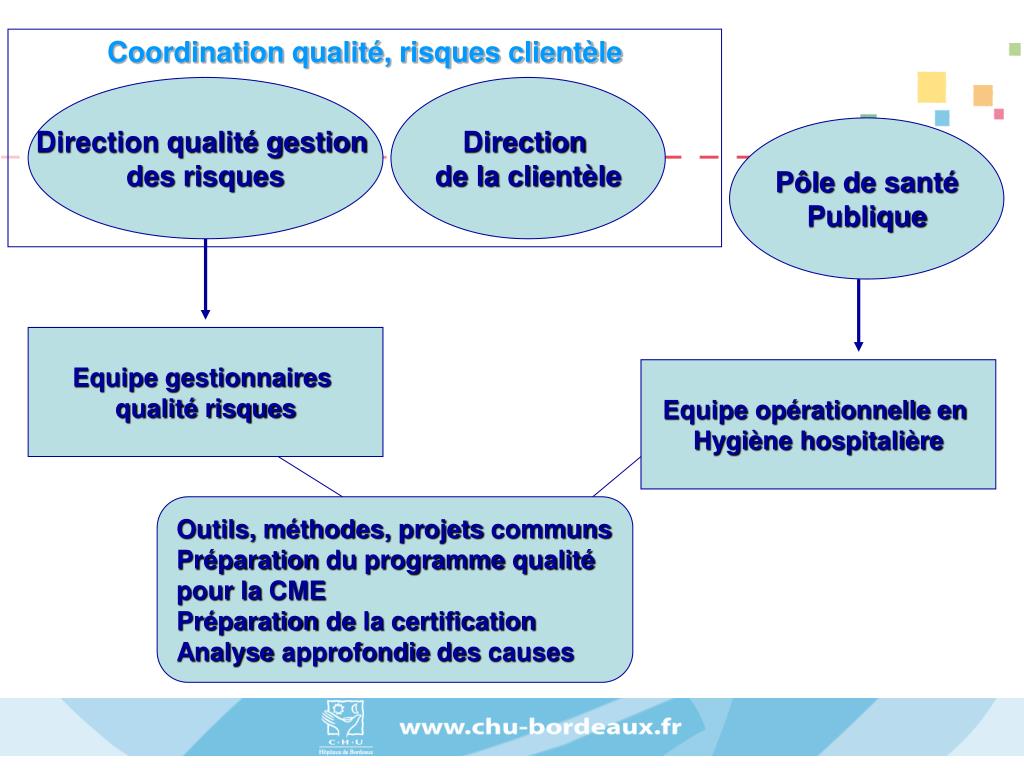 Coordination qualité, risques clientèle

Direction qualité gestion des risques

Direction de la clientèle

Pôle de santé Publique

Equipe gestionnaires qualité risques

Equipe opérationnelle en Hygiène hospitalière

Outils, méthodes, projets communs
Préparation du programme qualité pour la CME
Préparation de la certification
Analyse approfondie des causes

C·H·U
Hôpitaux de Bordeaux

www.chu-bordeaux.fr